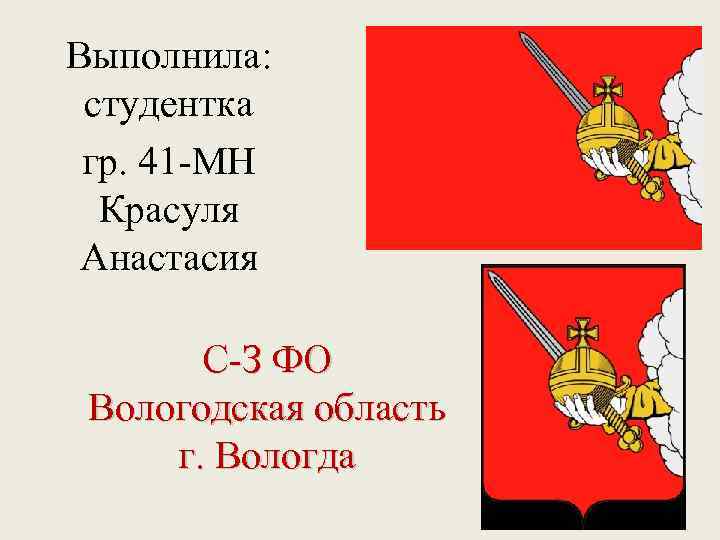 Выполнила: студентка гр. 41-МН Красуля Анастасия

С-З ФО
Вологодская область
г. Вологда